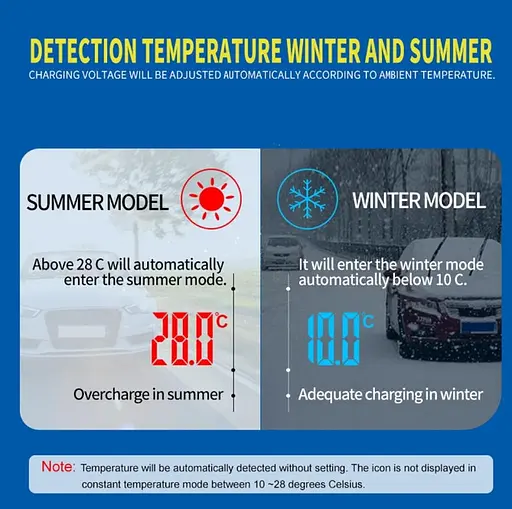 DETECTION TEMPERATURE WINTER AND SUMMER
CHARGING VOLTAGE WILL BE ADJUSTED AUTOMATICALLY ACCORDING TO AMBIENT TEMPERATURE.

SUMMER MODEL

Above 28 C will automatically enter the summer mode.

28.0 °C

Overcharge in summer

WINTER MODEL

It will enter the winter mode automatically below 10 C.

10.0 °C

Adequate charging in winter

Note: Temperature will be automatically detected without setting. The icon is not displayed in constant temperature mode between 10 ~28 degrees Celsius.